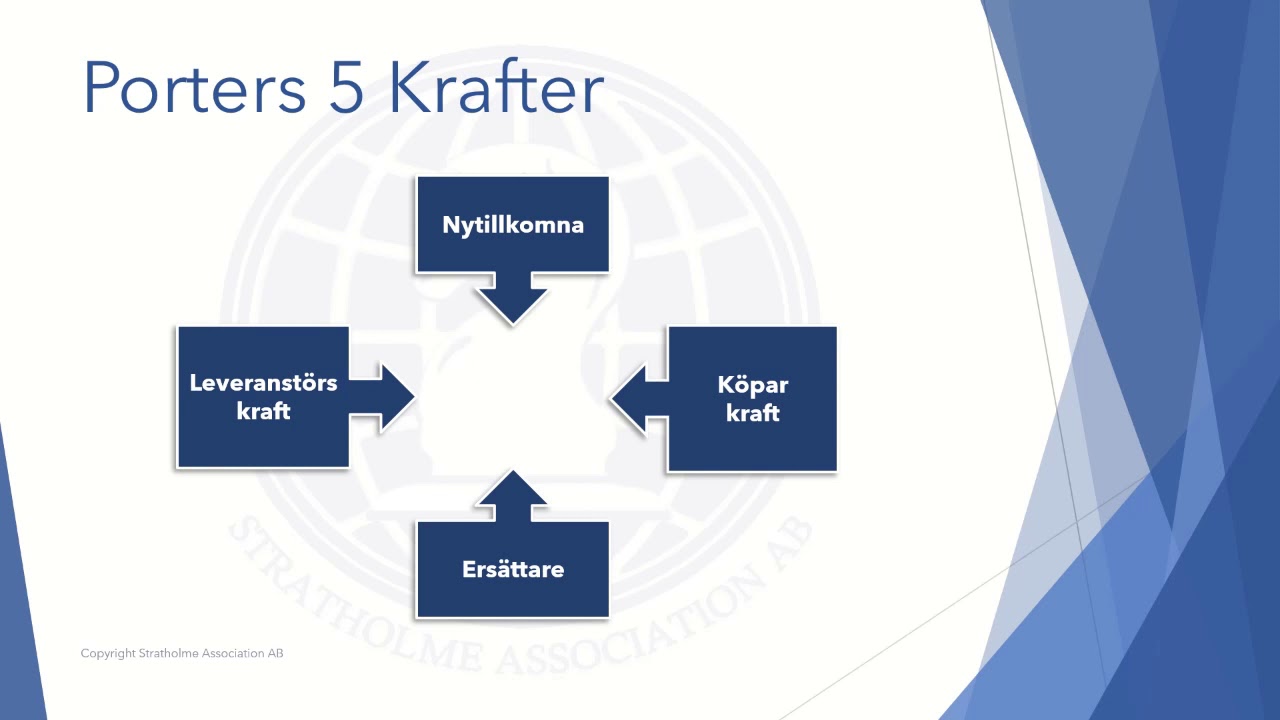 Porters 5 Krafter

Nytillkomna

Leveranstörs kraft

Köpar kraft

Ersättare

STRATHOLME ASSOCIATION AB

Copyright Stratholme Association AB